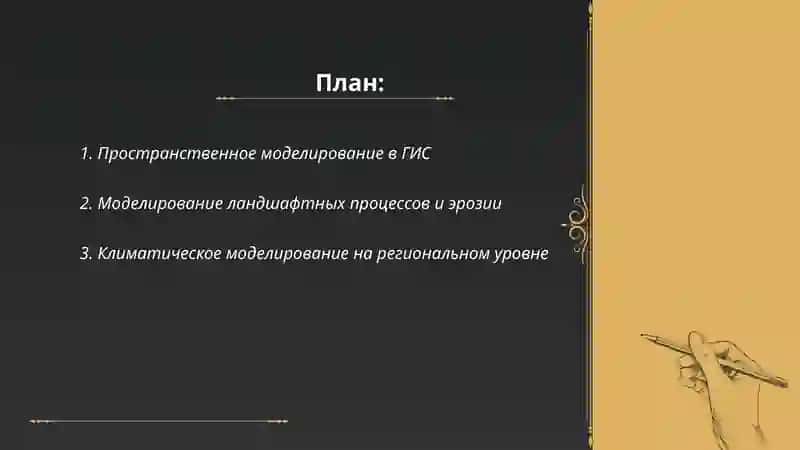 План:

1. Пространственное моделирование в ГИС

2. Моделирование ландшафтных процессов и эрозии

3. Климатическое моделирование на региональном уровне